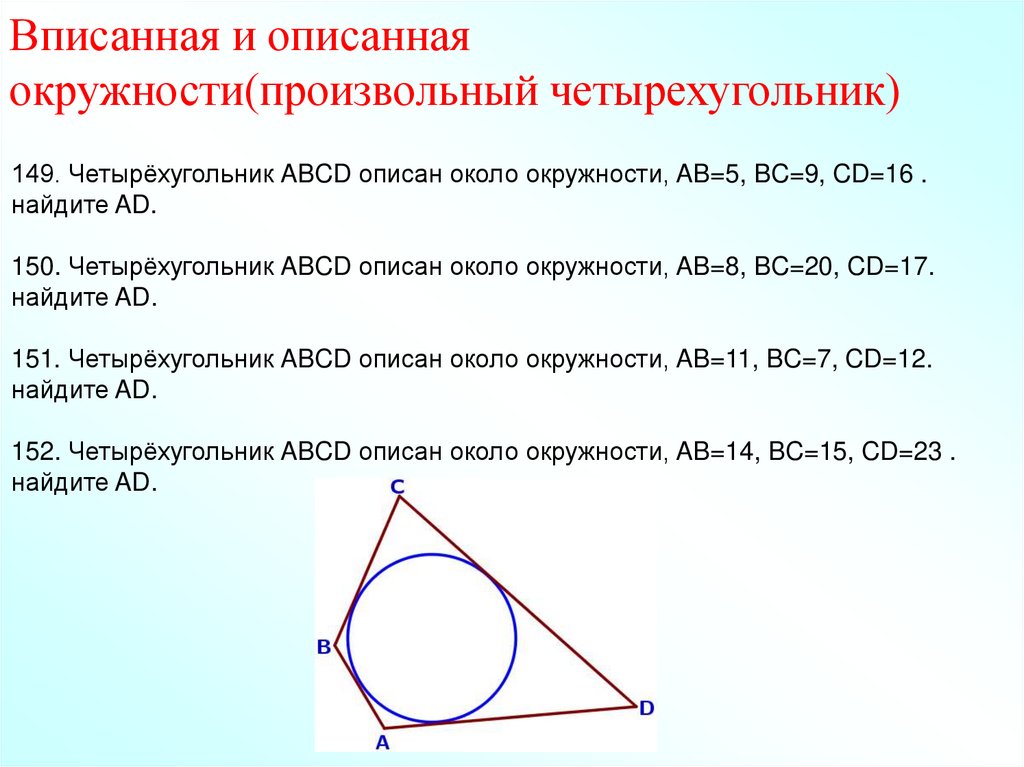 Вписанная и описанная окружности(произвольный четырехугольник)

149. Четырёхугольник ABCD описан около окружности, AB=5, BC=9, CD=16 . найдите AD.

150. Четырёхугольник ABCD описан около окружности, AB=8, BC=20, CD=17. найдите AD.

151. Четырёхугольник ABCD описан около окружности, AB=11, BC=7, CD=12. найдите AD.

152. Четырёхугольник ABCD описан около окружности, AB=14, BC=15, CD=23 . найдите AD.

C
B
D
A